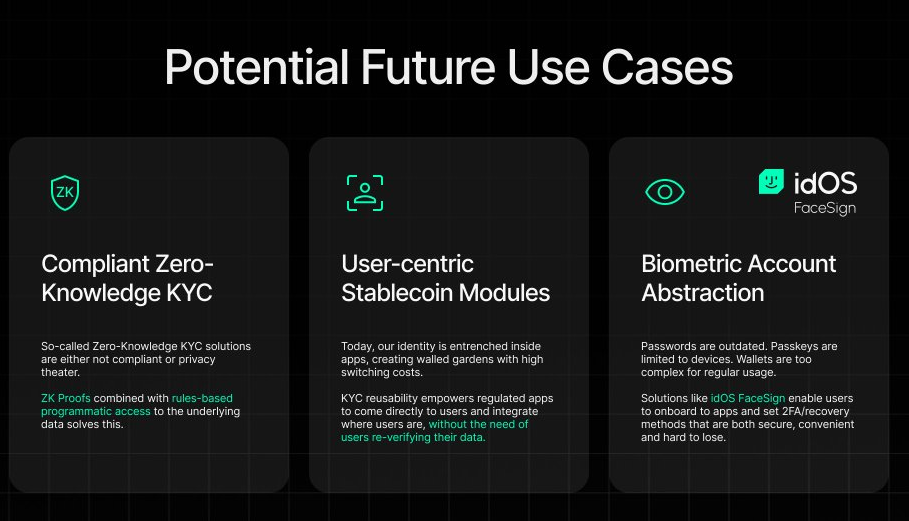 Potential Future Use Cases

ZK

Compliant Zero-Knowledge KYC

So-called Zero-Knowledge KYC solutions are either not compliant or privacy theater.

ZK Proofs combined with rules-based programmatic access to the underlying data solves this.

User-centric Stablecoin Modules

Today, our identity is entrenched inside apps, creating walled gardens with high switching costs.

KYC reusability empowers regulated apps to come directly to users and integrate where users are, without the need of users re-verifying their data.

idOS FaceSign

Biometric Account Abstraction

Passwords are outdated. Passkeys are limited to devices. Wallets are too complex for regular usage.

Solutions like idOS FaceSign enable users to onboard to apps and set 2FA/recovery methods that are both secure, convenient and hard to lose.